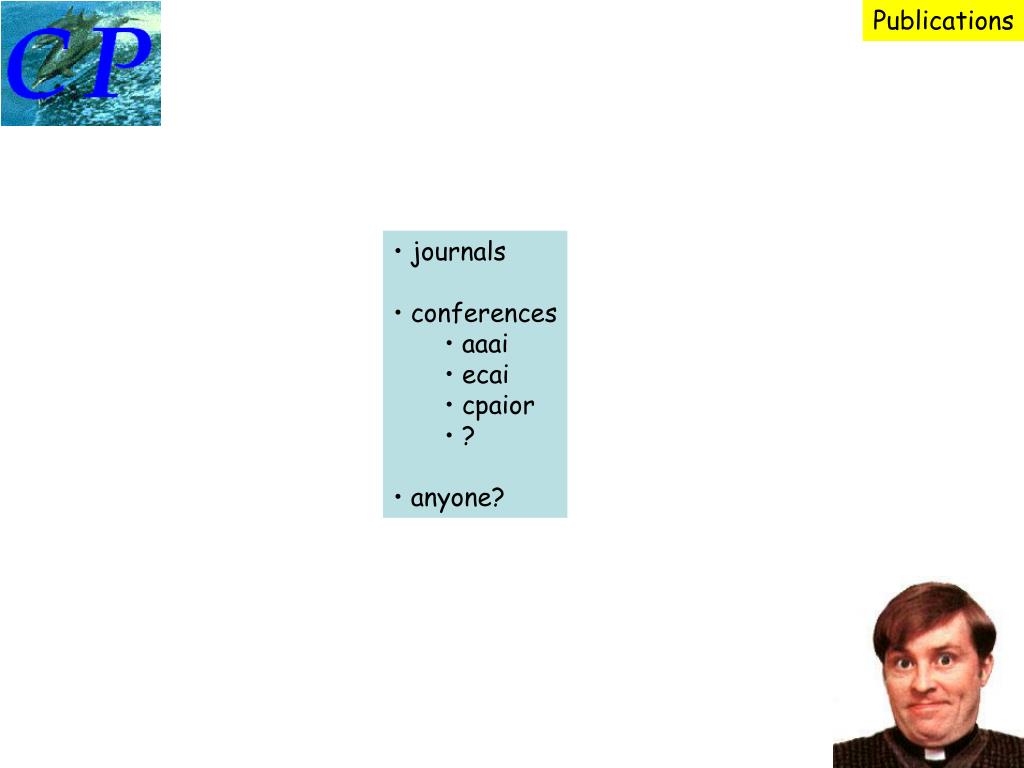 CP

Publications

• journals

• conferences
• aaai
• ecai
• cpaior
• ?

• anyone?